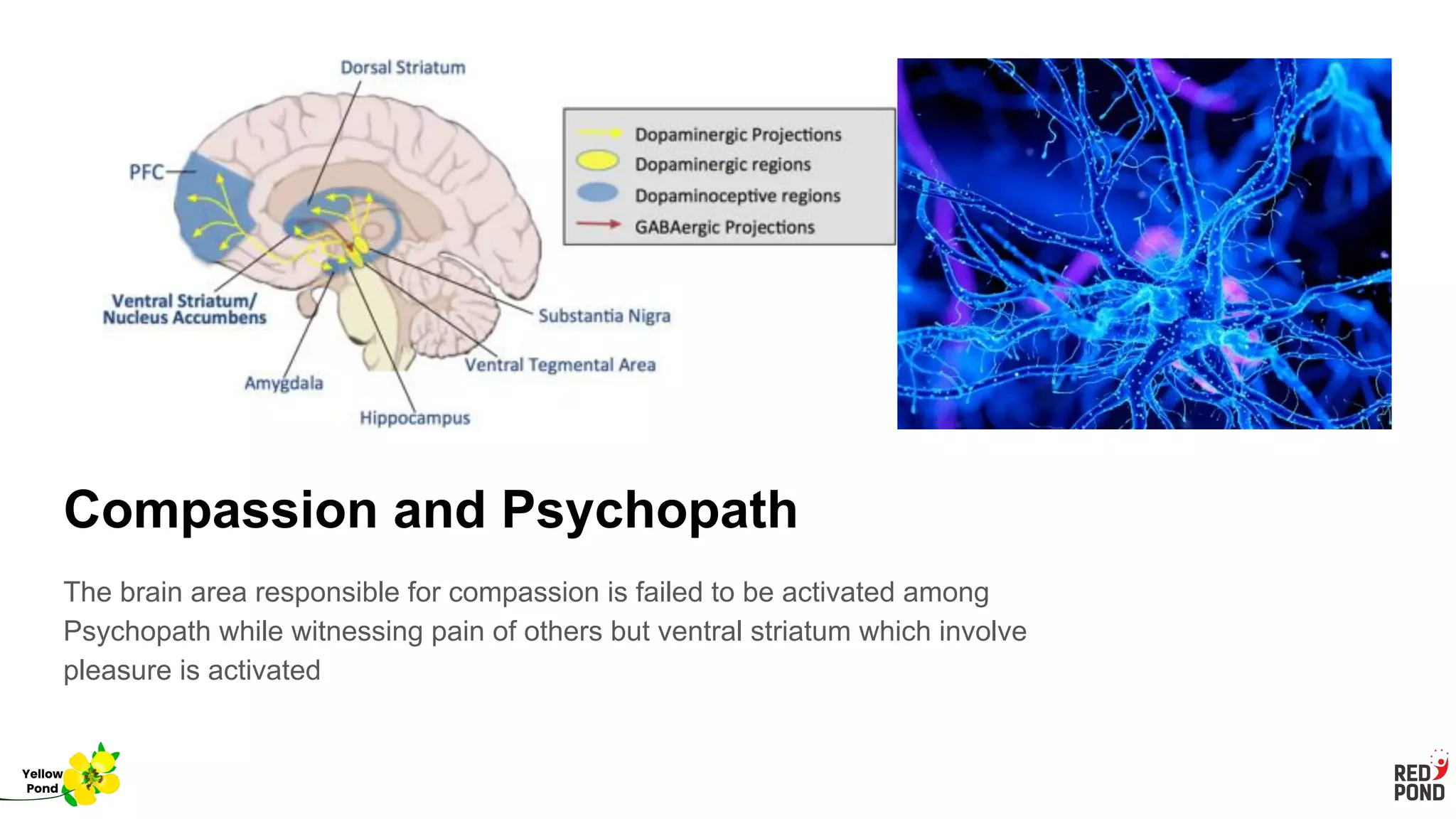 Dorsal Striatum

PFC

Ventral Striatum/ Nucleus Accumbens

Amygdala

Hippocampus

Ventral Tegmental Area

Substantia Nigra

Dopaminergic Projections
Dopaminergic regions
Dopaminoceptive regions
GABAergic Projections

Compassion and Psychopath

The brain area responsible for compassion is failed to be activated among Psychopath while witnessing pain of others but ventral striatum which involve pleasure is activated

Yellow Pond

RED POND